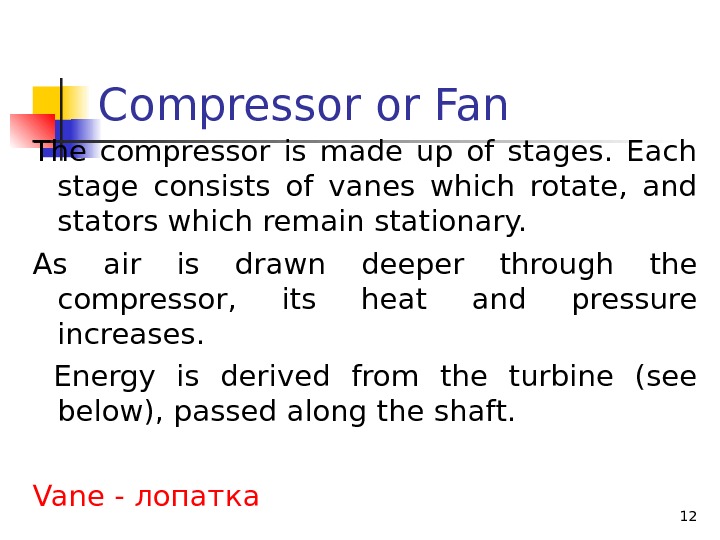 Compressor or Fan

The compressor is made up of stages. Each stage consists of vanes which rotate, and stators which remain stationary.

As air is drawn deeper through the compressor, its heat and pressure increases.

Energy is derived from the turbine (see below), passed along the shaft.

Vane - лопатка

12